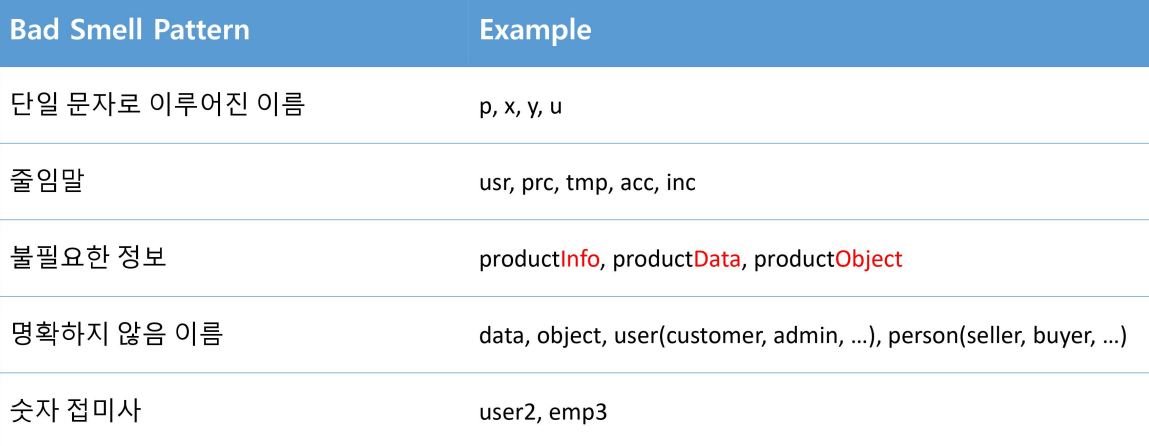 | Bad Smell Pattern | Example |
|---|---|
| 단일 문자로 이루어진 이름 | p, x, y, u |
| 줄임말 | usr, prc, tmp, acc, inc |
| 불필요한 정보 | productInfo, productData, productObject |
| 명확하지 않음 이름 | data, object, user(customer, admin, …), person(seller, buyer, …) |
| 숫자 접미사 | user2, emp3 |